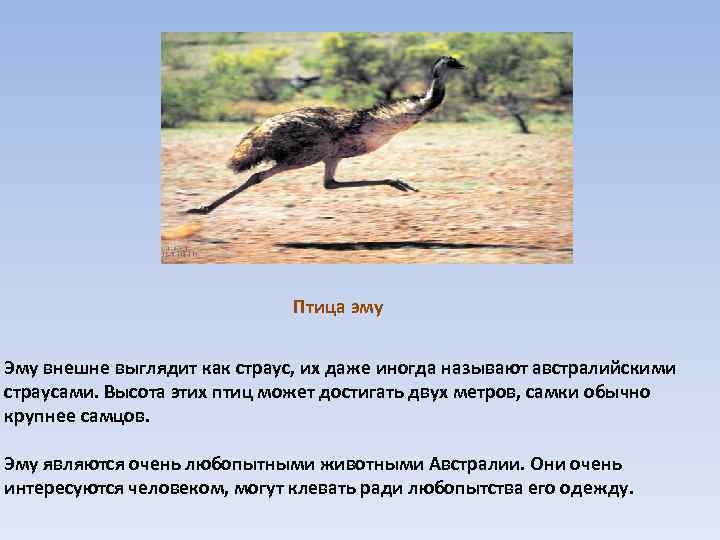 Птица эму

Эму внешне выглядит как страус, их даже иногда называют австралийскими страусами. Высота этих птиц может достигать двух метров, самки обычно крупнее самцов.

Эму являются очень любопытными животными Австралии. Они очень интересуются человеком, могут клевать ради любопытства его одежду.